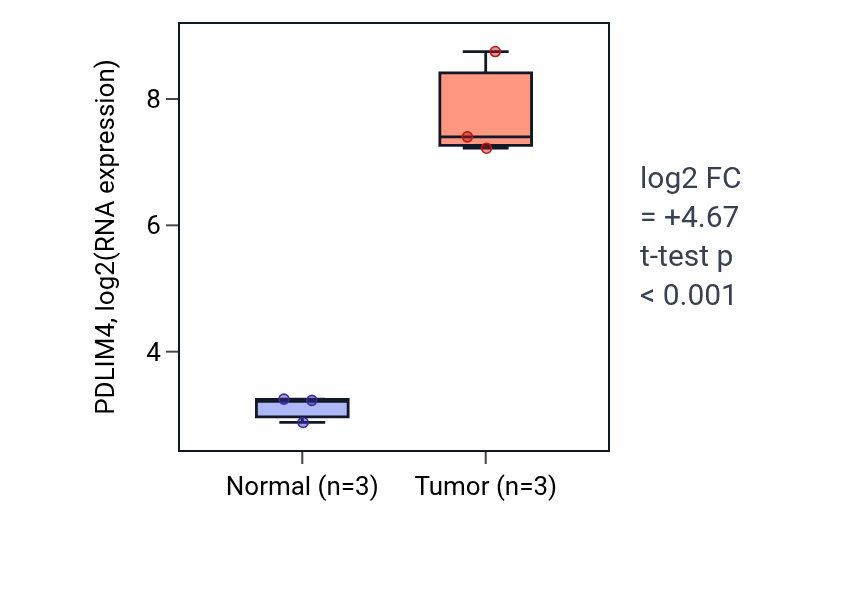 PDLIM4, log2(RNA expression)

8
6
4

Normal (n=3)
Tumor (n=3)

log2 FC
= +4.67
t-test p
< 0.001